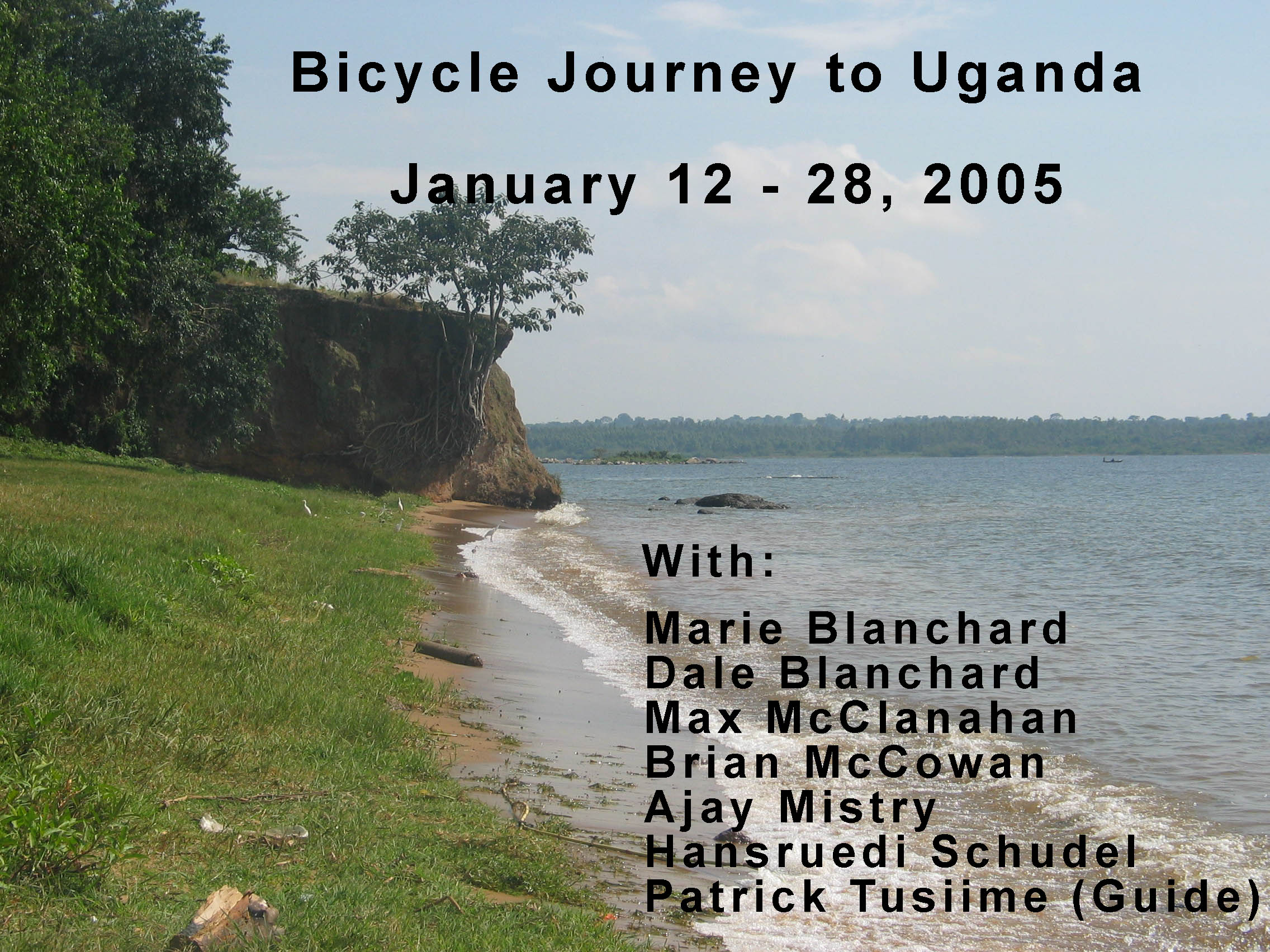 Bicycle Journey to Uganda

January 12 - 28, 2005

With:

Marie Blanchard
Dale Blanchard
Max McClanahan
Brian McCowan
Ajay Mistry
Hansruedi Schudel
Patrick Tusiime (Guide)